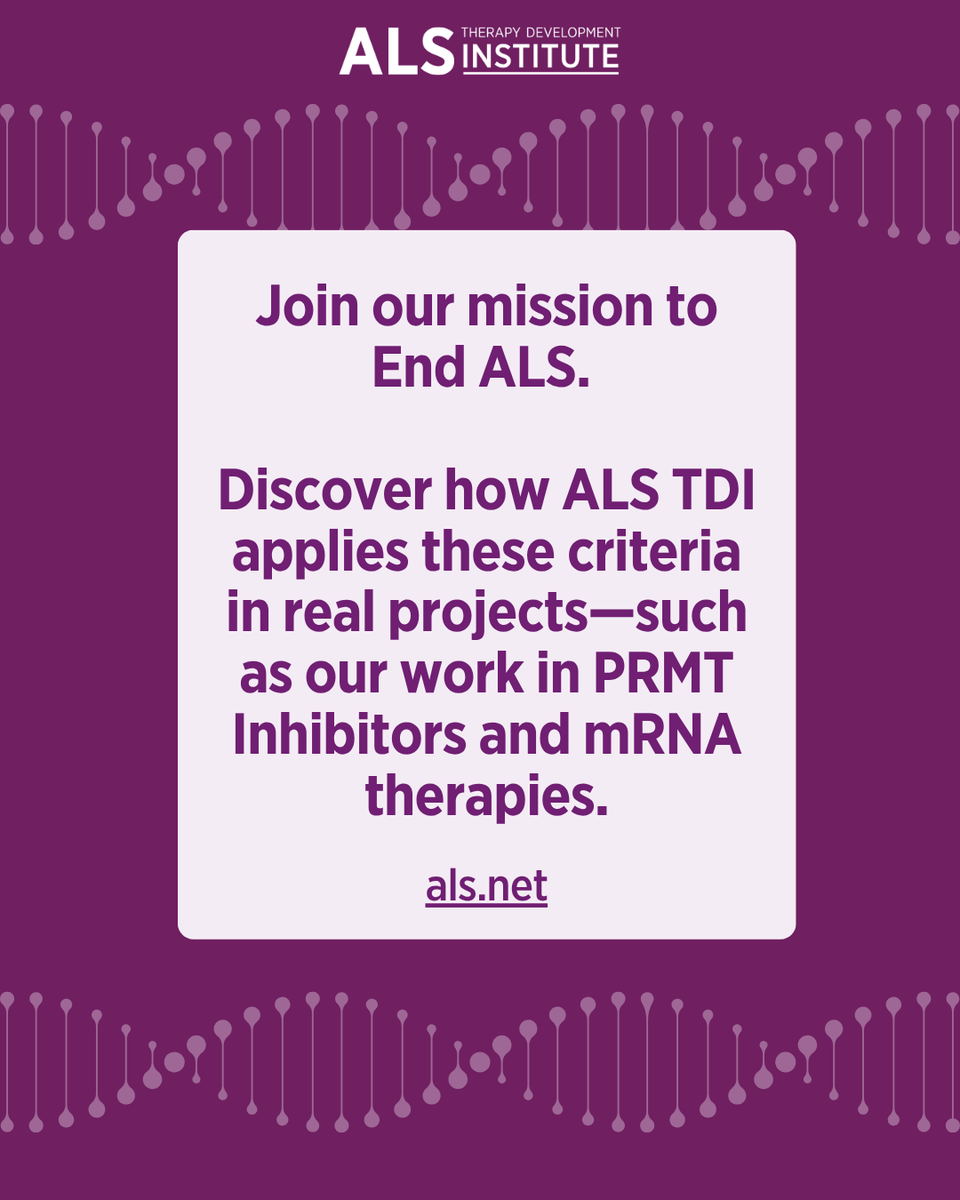 ALS THERAPY DEVELOPMENT INSTITUTE

Join our mission to End ALS.

Discover how ALS TDI applies these criteria in real projects—such as our work in PRMT Inhibitors and mRNA therapies.

als.net